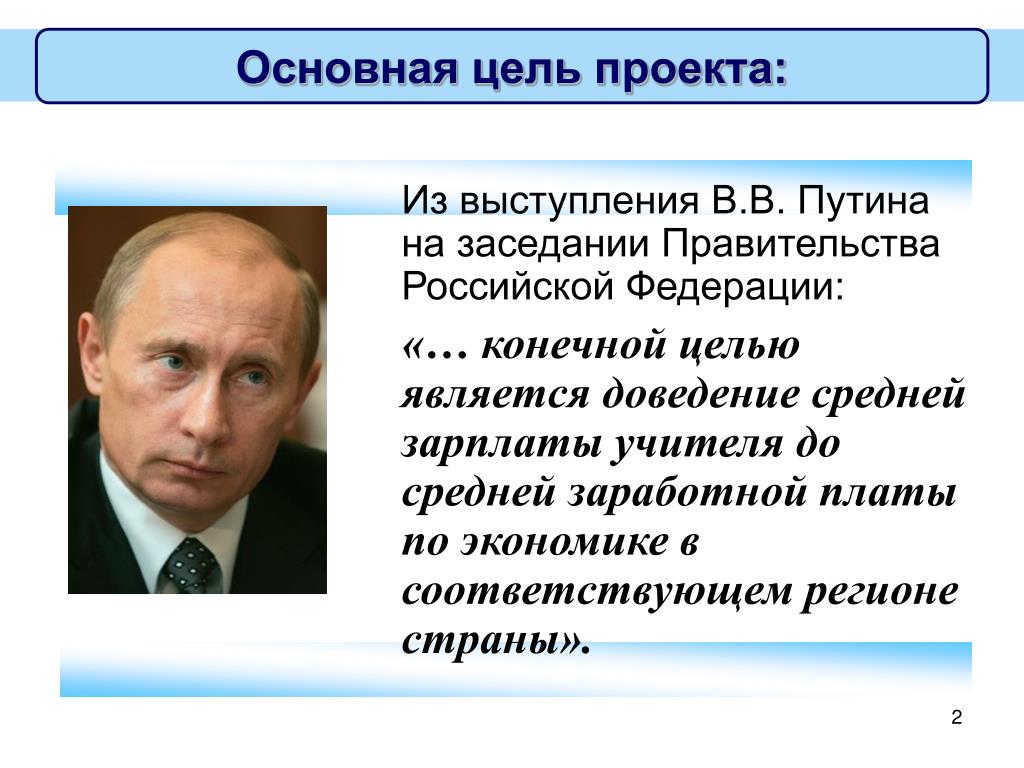 Основная цель проекта:

Из выступления В.В. Путина на заседании Правительства Российской Федерации:

«… конечной целью является доведение средней зарплаты учителя до средней заработной платы по экономике в соответствующем регионе страны».

2